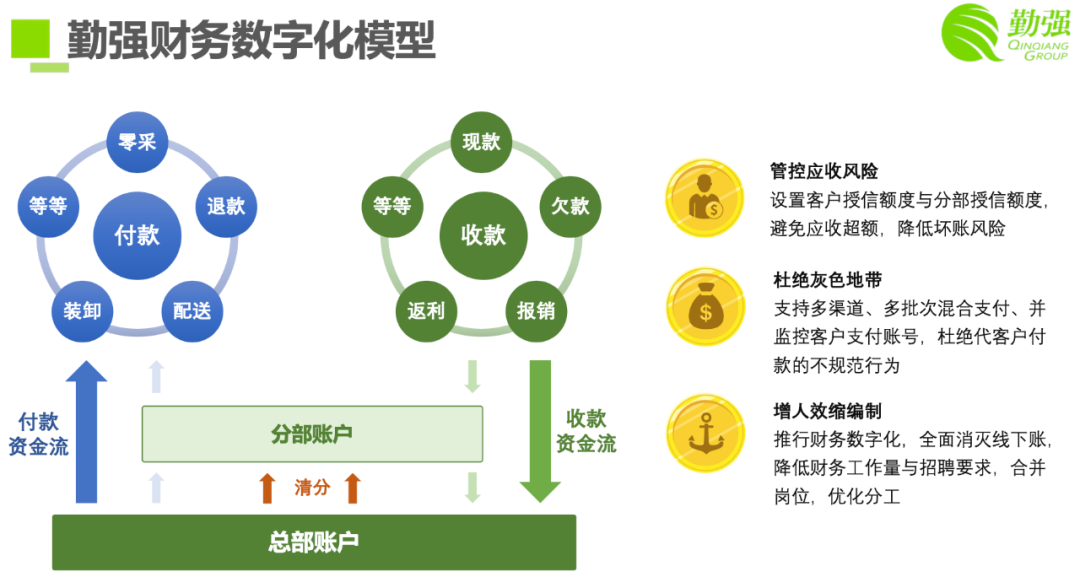 勤强财务数字化模型

勤强
QINQIANG GROUP

零采
退款
配送
装卸
等等
付款

现款
欠款
报销
返利
等等
收款

付款资金流

分部账户

清分

收款资金流

总部账户

管控应收风险
设置客户授信额度与分部授信额度，避免应收超额，降低坏账风险

杜绝灰色地带
支持多渠道、多批次混合支付、并监控客户支付账号，杜绝代客户付款的不规范行为

增人效缩编制
推行财务数字化，全面消灭线下账，降低财务工作量与招聘要求，合并岗位，优化分工